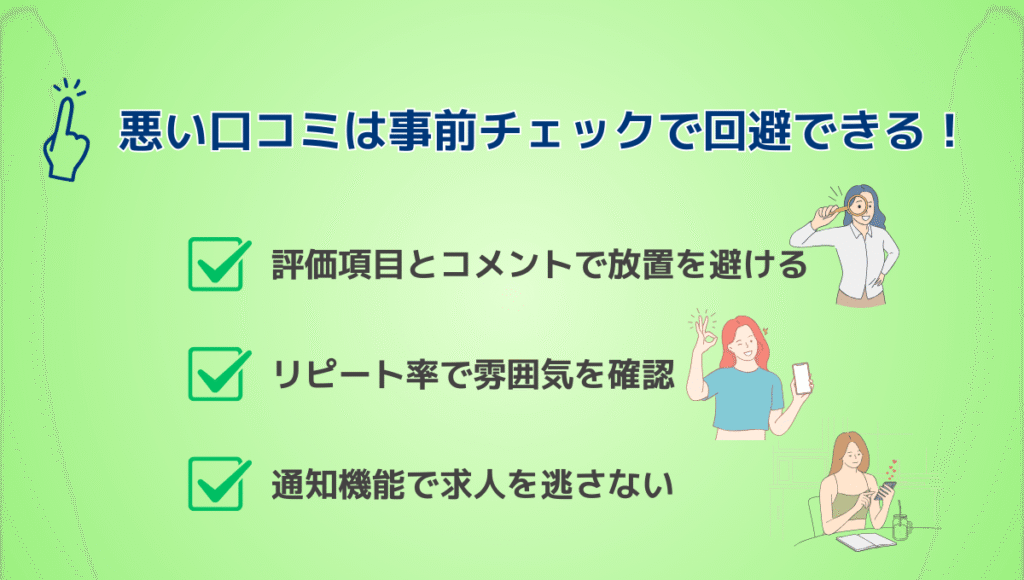 悪い口コミは事前チェックで回避できる！

評価項目とコメントで放置を避ける

リピート率で雰囲気を確認

通知機能で求人を逃さない